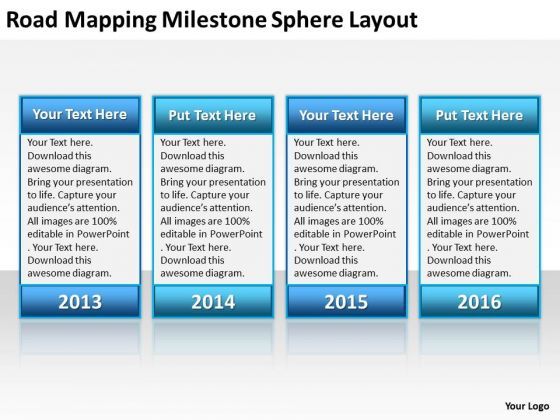 Road Mapping Milestone Sphere Layout

Your Text Here

Your Text here. Download this awesome diagram. Bring your presentation to life. Capture your audience's attention. All images are 100% editable in PowerPoint . Your Text here. Download this awesome diagram.

2013

Put Text Here

Your Text here. Download this awesome diagram. Bring your presentation to life. Capture your audience's attention. All images are 100% editable in PowerPoint . Your Text here. Download this awesome diagram.

2014

Your Text Here

Your Text here. Download this awesome diagram. Bring your presentation to life. Capture your audience's attention. All images are 100% editable in PowerPoint . Your Text here. Download this awesome diagram.

2015

Put Text Here

Your Text here. Download this awesome diagram. Bring your presentation to life. Capture your audience's attention. All images are 100% editable in PowerPoint . Your Text here. Download this awesome diagram.

2016

Your Logo